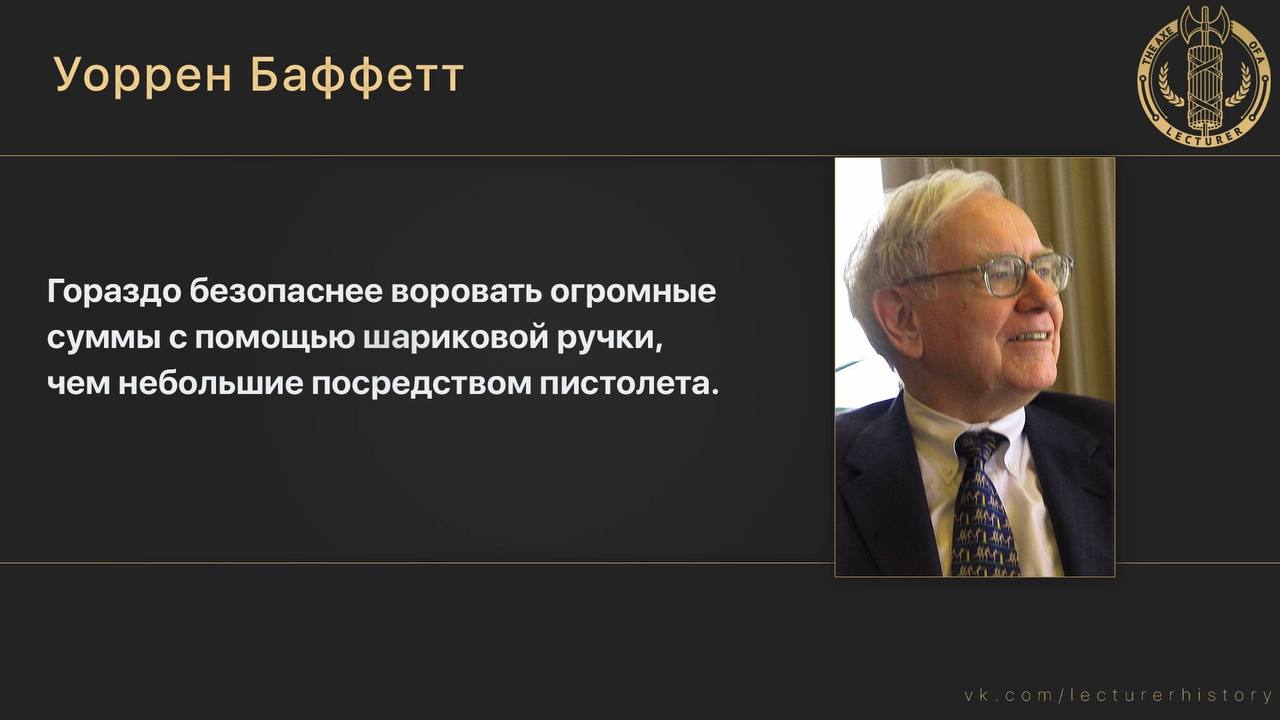 Уоррен Баффетт

THE AXE OF A LECTURER

Гораздо безопаснее воровать огромные суммы с помощью шариковой ручки, чем небольшие посредством пистолета.

vk.com/lecturerhistory